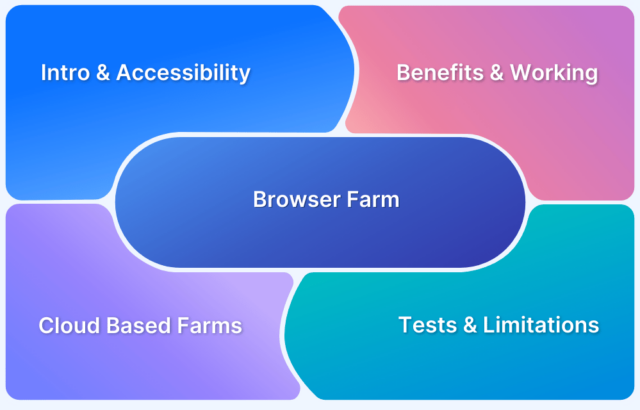 Intro & Accessibility

Benefits & Working

Browser Farm

Cloud Based Farms

Tests & Limitations